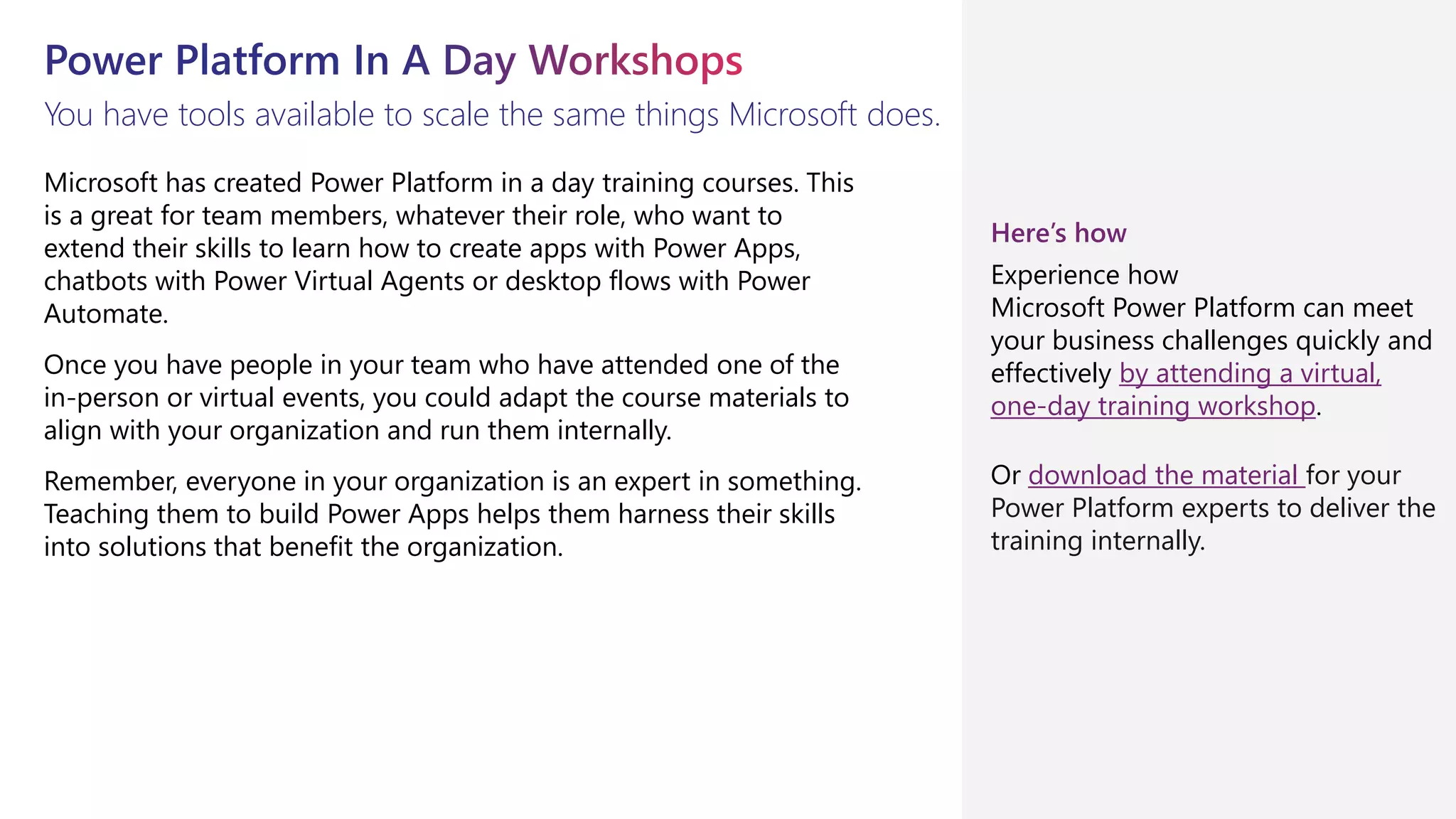 Power Platform In A Day Workshops

You have tools available to scale the same things Microsoft does.

Microsoft has created Power Platform in a day training courses. This is a great for team members, whatever their role, who want to extend their skills to learn how to create apps with Power Apps, chatbots with Power Virtual Agents or desktop flows with Power Automate.

Once you have people in your team who have attended one of the in-person or virtual events, you could adapt the course materials to align with your organization and run them internally.

Remember, everyone in your organization is an expert in something. Teaching them to build Power Apps helps them harness their skills into solutions that benefit the organization.

Here's how

Experience how Microsoft Power Platform can meet your business challenges quickly and effectively by attending a virtual, one-day training workshop.

Or download the material for your Power Platform experts to deliver the training internally.